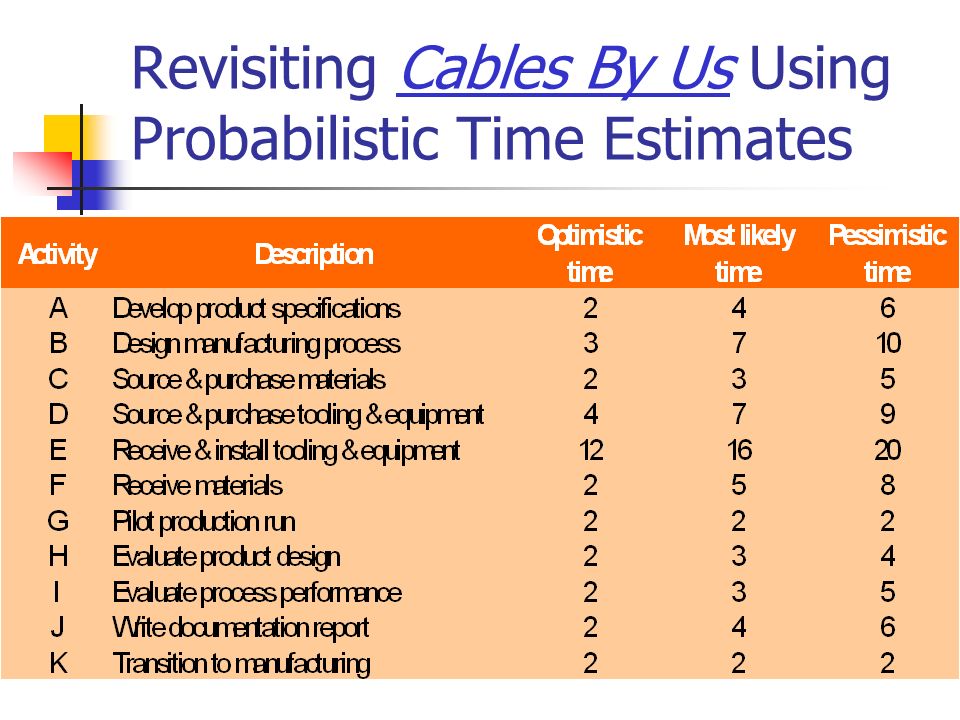 Revisiting Cables By Us Using Probabilistic Time Estimates

| Activity | Description | Optimistic time | Most likely time | Pessimistic time |
|---|---|---|---|---|
| A | Develop product specifications | 2 | 4 | 6 |
| B | Design manufacturing process | 3 | 7 | 10 |
| C | Source & purchase materials | 2 | 3 | 5 |
| D | Source & purchase tooling & equipment | 4 | 7 | 9 |
| E | Receive & install tooling & equipment | 12 | 16 | 20 |
| F | Receive materials | 2 | 5 | 8 |
| G | Pilot production run | 2 | 2 | 2 |
| H | Evaluate product design | 2 | 3 | 4 |
| I | Evaluate process performance | 2 | 3 | 5 |
| J | Write documentation report | 2 | 4 | 6 |
| K | Transition to manufacturing | 2 | 2 | 2 |